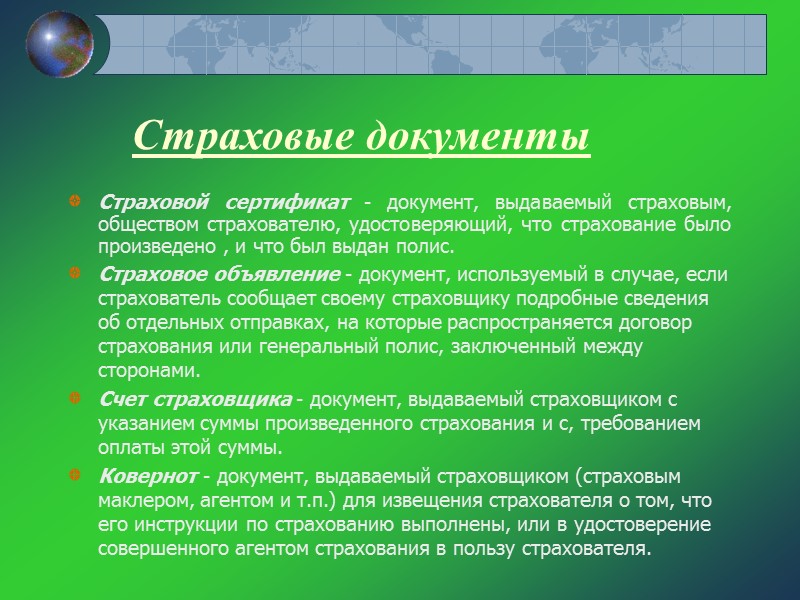 Страховые документы

Страховой сертификат - документ, выдаваемый страховым, обществом страхователю, удостоверяющий, что страхование было произведено , и что был выдан полис.

Страховое объявление - документ, используемый в случае, если страхователь сообщает своему страховщику подробные сведения об отдельных отправках, на которые распространяется договор страхования или генеральный полис, заключенный между сторонами.

Счет страховщика - документ, выдаваемый страховщиком с указанием суммы произведенного страхования и с, требованием оплаты этой суммы.

Ковернот - документ, выдаваемый страховщиком (страховым маклером, агентом и т.п.) для извещения страхователя о том, что его инструкции по страхованию выполнены, или в удостоверение совершенного агентом страхования в пользу страхователя.